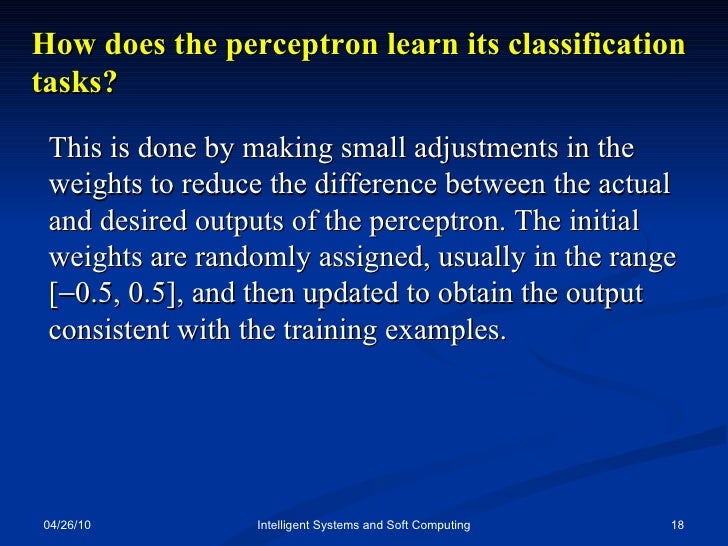 How does the perceptron learn its classification tasks?

This is done by making small adjustments in the weights to reduce the difference between the actual and desired outputs of the perceptron. The initial weights are randomly assigned, usually in the range [−0.5, 0.5], and then updated to obtain the output consistent with the training examples.

04/26/10

Intelligent Systems and Soft Computing

18